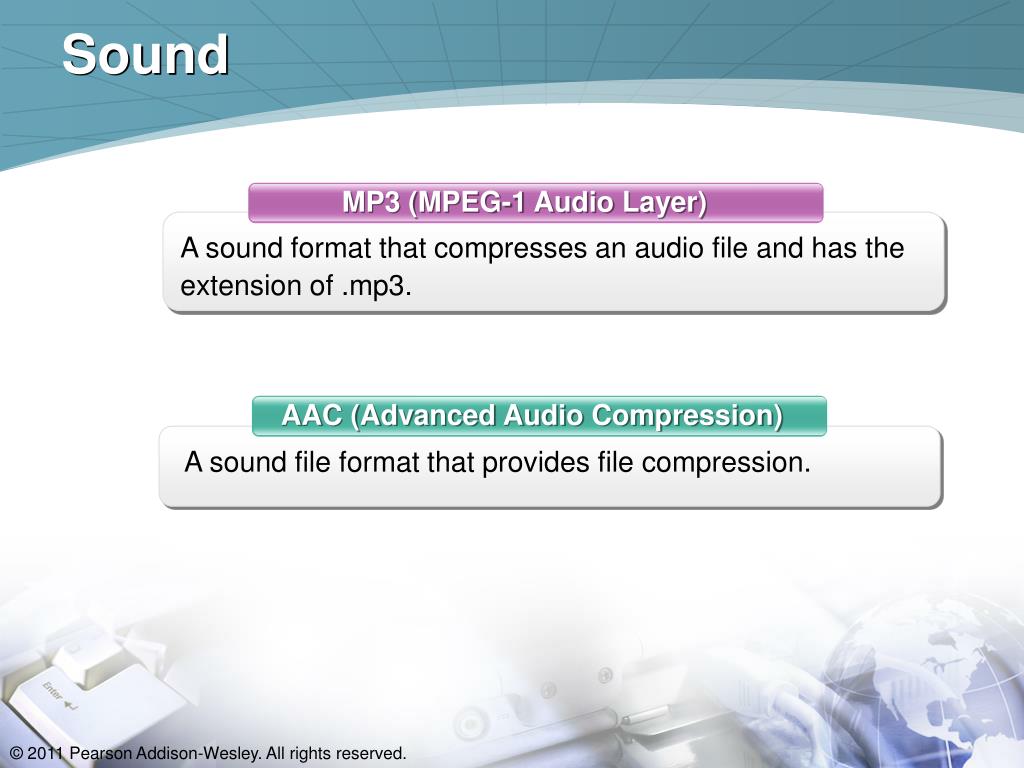 Sound

MP3 (MPEG-1 Audio Layer)

A sound format that compresses an audio file and has the extension of .mp3.

AAC (Advanced Audio Compression)

A sound file format that provides file compression.

Enter

© 2011 Pearson Addison-Wesley. All rights reserved.